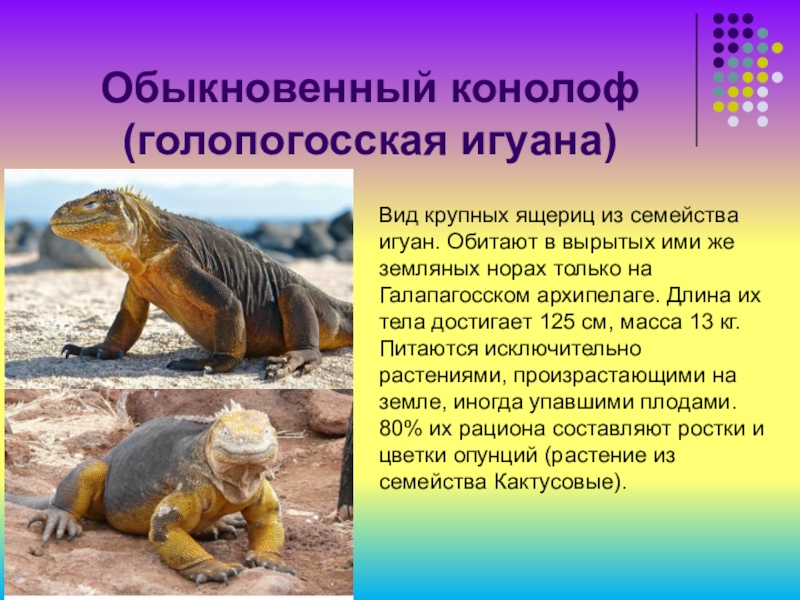 Обыкновенный конолоф (голопогосская игуана)

Вид крупных ящериц из семейства игуан. Обитают в вырытых ими же земляных норах только на Галапагосском архипелаге. Длина их тела достигает 125 см, масса 13 кг. Питаются исключительно растениями, произрастающими на земле, иногда упавшими плодами. 80% их рациона составляют ростки и цветки опунций (растение из семейства Кактусовые).